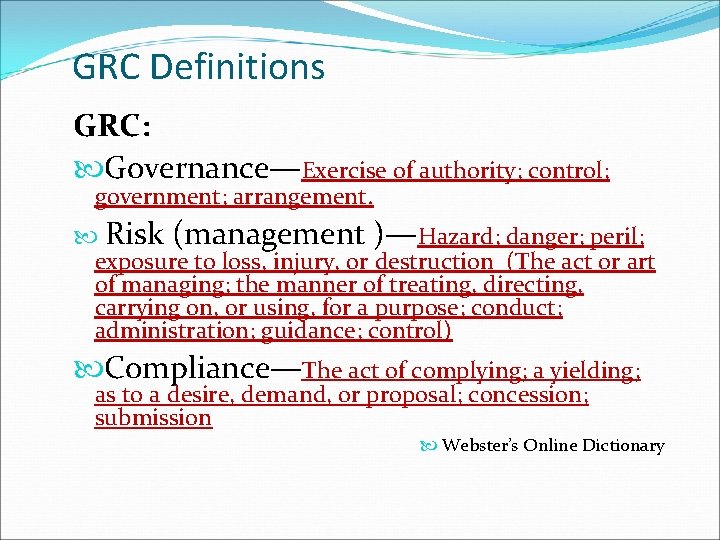 GRC Definitions

GRC:

Governance—Exercise of authority; control; government; arrangement.

Risk (management )—Hazard; danger; peril; exposure to loss, injury, or destruction (The act or art of managing; the manner of treating, directing, carrying on, or using, for a purpose; conduct; administration; guidance; control)

Compliance—The act of complying; a yielding; as to a desire, demand, or proposal; concession; submission

Webster's Online Dictionary